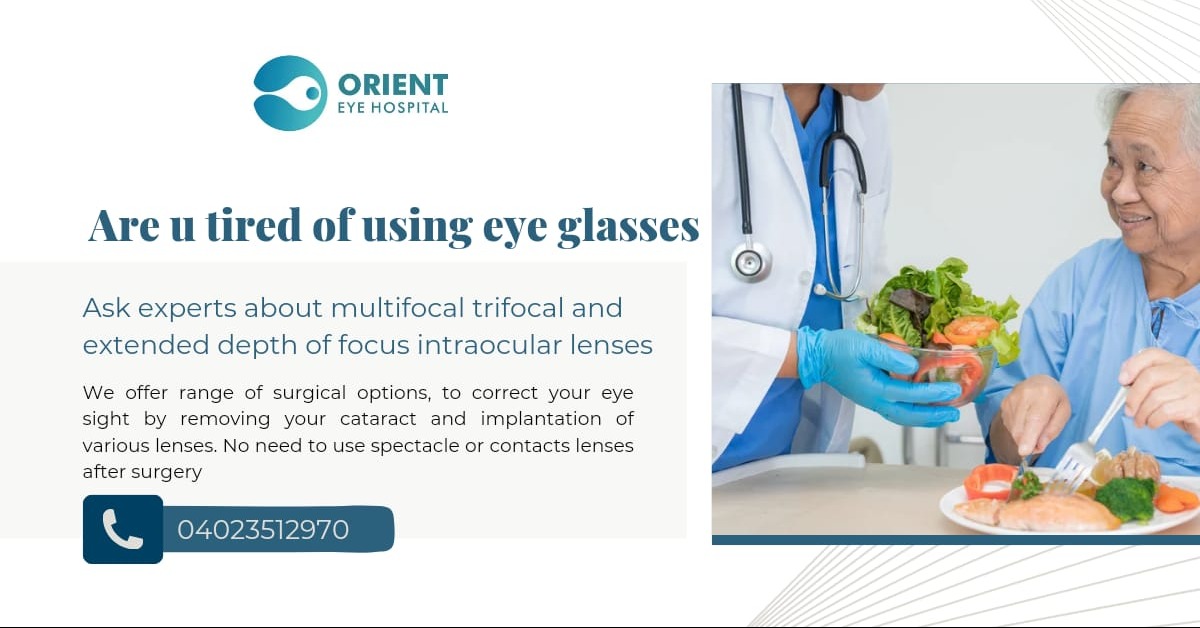 ORIENT
EYE HOSPITAL

Are u tired of using eye glasses

Ask experts about multifocal trifocal and extended depth of focus intraocular lenses

We offer range of surgical options, to correct your eye sight by removing your cataract and implantation of various lenses. No need to use spectacle or contacts lenses after surgery

04023512970